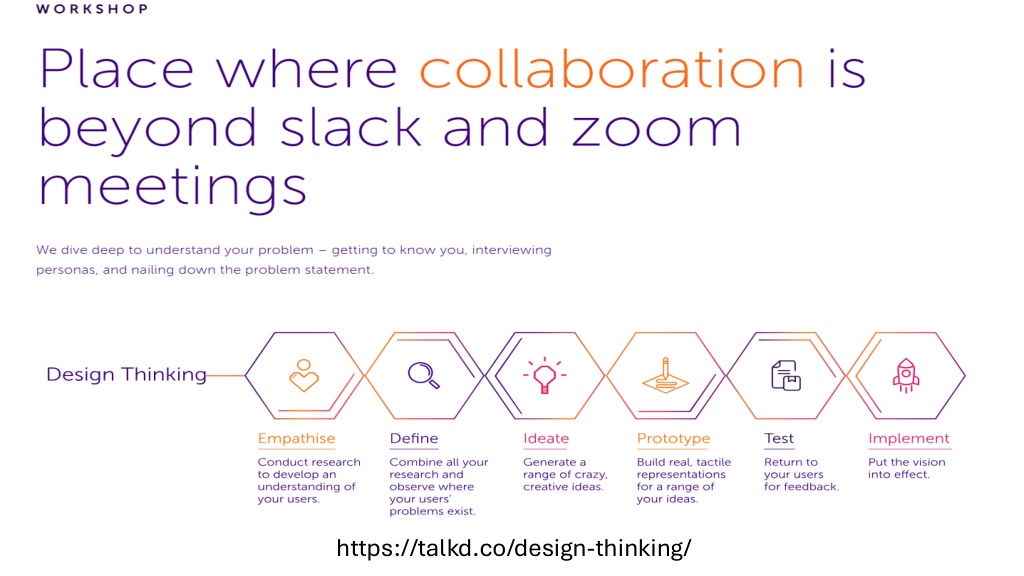 WORKSHOP

Place where collaboration is beyond slack and zoom meetings

We dive deep to understand your problem – getting to know you, interviewing personas, and nailing down the problem statement.

Design Thinking

Empathise
Conduct research to develop an understanding of your users.

Define
Combine all your research and observe where your users' problems exist.

Ideate
Generate a range of crazy, creative ideas.

Prototype
Build real, tactile representations for a range of your ideas.

Test
Return to your users for feedback.

Implement
Put the vision into effect.

https://talkd.co/design-thinking/